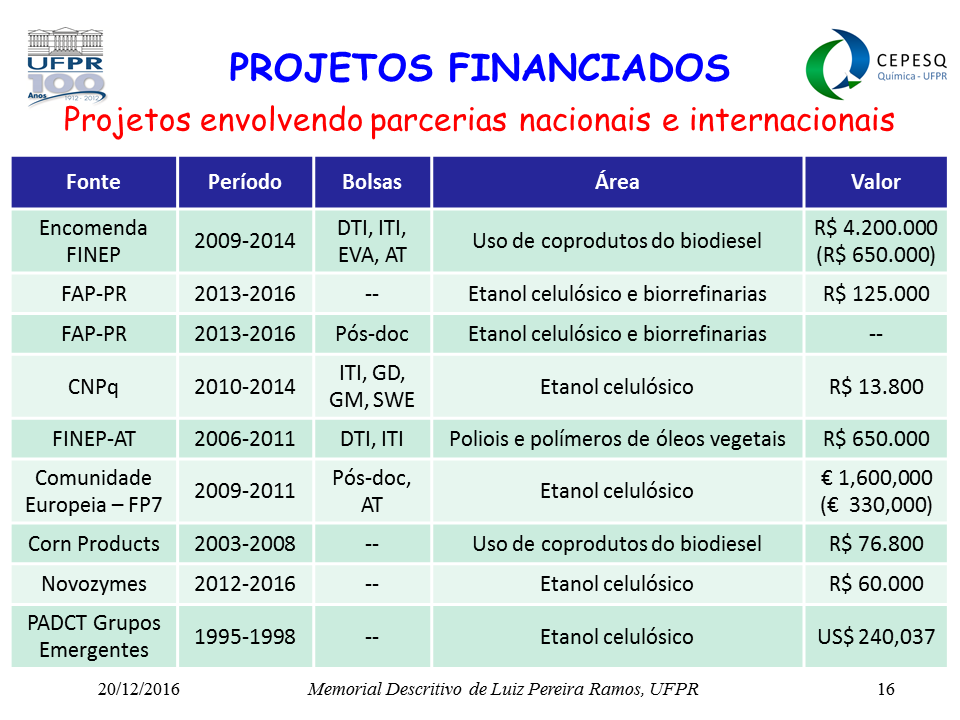 UFPR 100 Anos 1912 - 2012

PROJETOS FINANCIADOS

CEPESQ Química - UFPR

Projetos envolvendo parcerias nacionais e internacionais

| Fonte | Período | Bolsas | Área | Valor |
|---|---|---|---|---|
| Encomenda FINEP | 2009-2014 | DTI, ITI, EVA, AT | Uso de coprodutos do biodiesel | R$ 4.200.000 (R$ 650.000) |
| FAP-PR | 2013-2016 | -- | Etanol celulósico e biorrefinarias | R$ 125.000 |
| FAP-PR | 2013-2016 | Pós-doc | Etanol celulósico e biorrefinarias | -- |
| CNPq | 2010-2014 | ITI, GD, GM, SWE | Etanol celulósico | R$ 13.800 |
| FINEP-AT | 2006-2011 | DTI, ITI | Poliois e polímeros de óleos vegetais | R$ 650.000 |
| Comunidade Europeia – FP7 | 2009-2011 | Pós-doc, AT | Etanol celulósico | € 1,600,000 (€ 330,000) |
| Corn Products | 2003-2008 | -- | Uso de coprodutos do biodiesel | R$ 76.800 |
| Novozymes | 2012-2016 | -- | Etanol celulósico | R$ 60.000 |
| PADCT Grupos Emergentes | 1995-1998 | -- | Etanol celulósico | US$ 240,037 |

20/12/2016 Memorial Descritivo de Luiz Pereira Ramos, UFPR 16